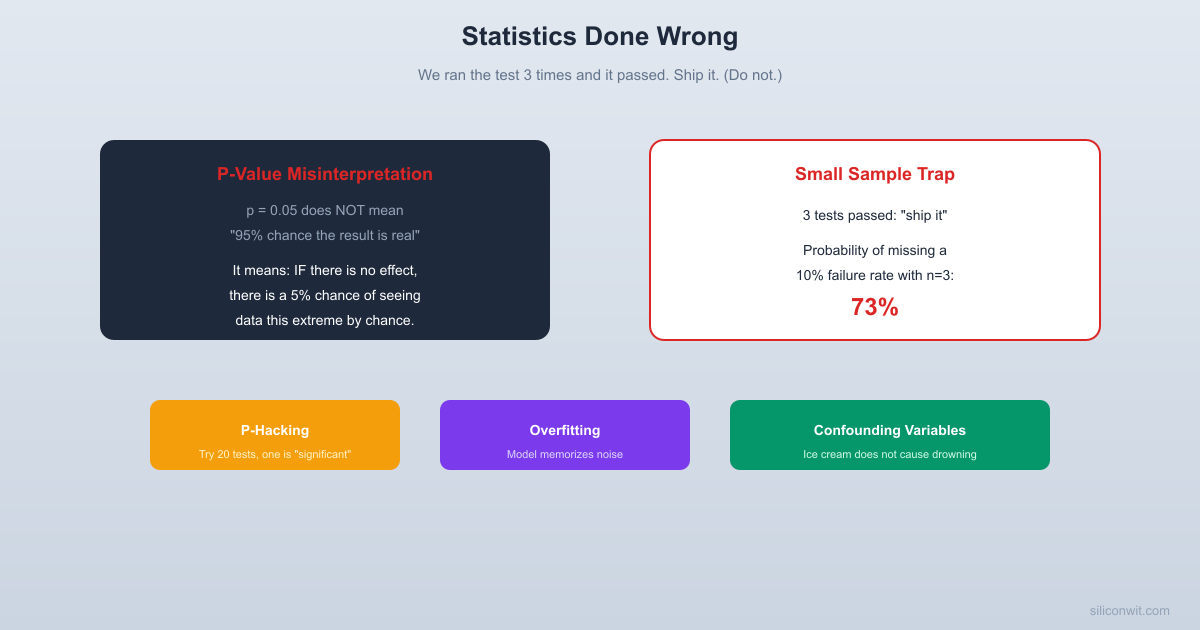 Statistics Done Wrong

We ran the test 3 times and it passed. Ship it. (Do not.)

P-Value Misinterpretation

p = 0.05 does NOT mean "95% chance the result is real"

It means: IF there is no effect, there is a 5% chance of seeing data this extreme by chance.

Small Sample Trap

3 tests passed: "ship it"

Probability of missing a 10% failure rate with n=3:

73%

P-Hacking

Try 20 tests, one is "significant"

Overfitting

Model memorizes noise

Confounding Variables

Ice cream does not cause drowning

siliconwit.com